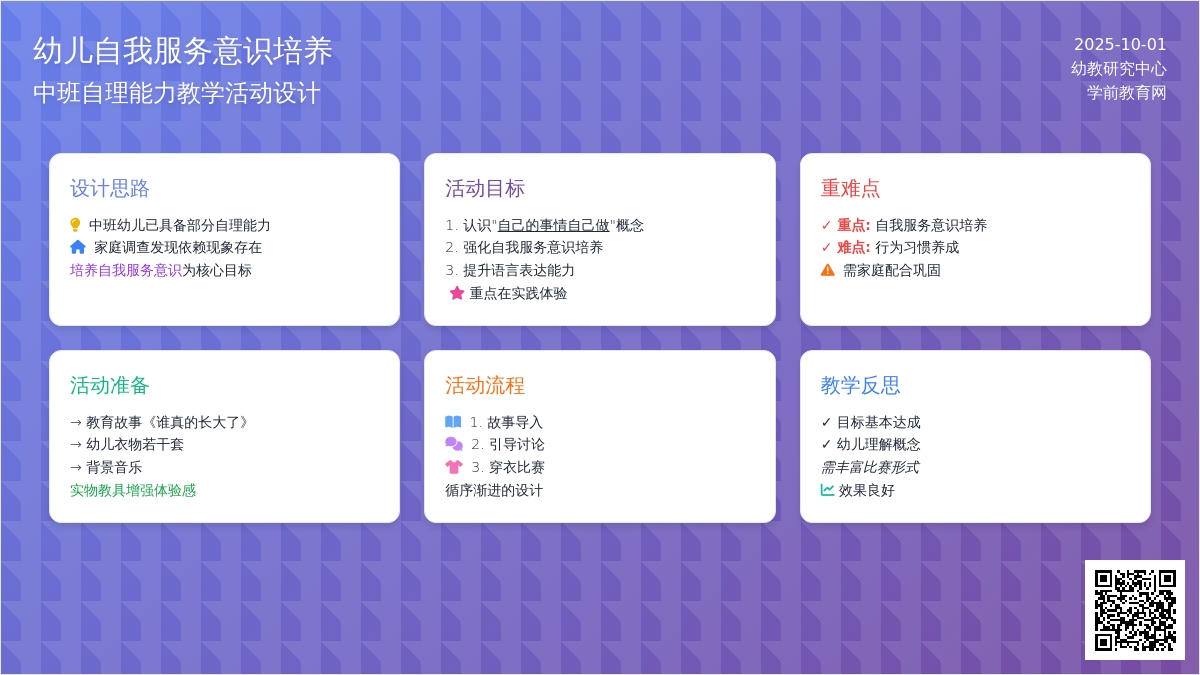 幼儿自我服务意识培养
中班自理能力教学活动设计

2025-10-01
幼教研究中心
学前教育网

设计思路
中班幼儿已具备部分自理能力
家庭调查发现依赖现象存在
培养自我服务意识为核心目标

活动目标
1. 认识"自己的事情自己做"概念
2. 强化自我服务意识培养
3. 提升语言表达能力
重点在实践体验

重难点
✓ 重点: 自我服务意识培养
✓ 难点: 行为习惯养成
需家庭配合巩固

活动准备
→ 教育故事《谁真的长大了》
→ 幼儿衣物若干套
→ 背景音乐
实物教具增强体验感

活动流程
1. 故事导入
2. 引导讨论
3. 穿衣比赛
循序渐进的设计

教学反思
✓ 目标基本达成
✓ 幼儿理解概念
需丰富比赛形式
效果良好